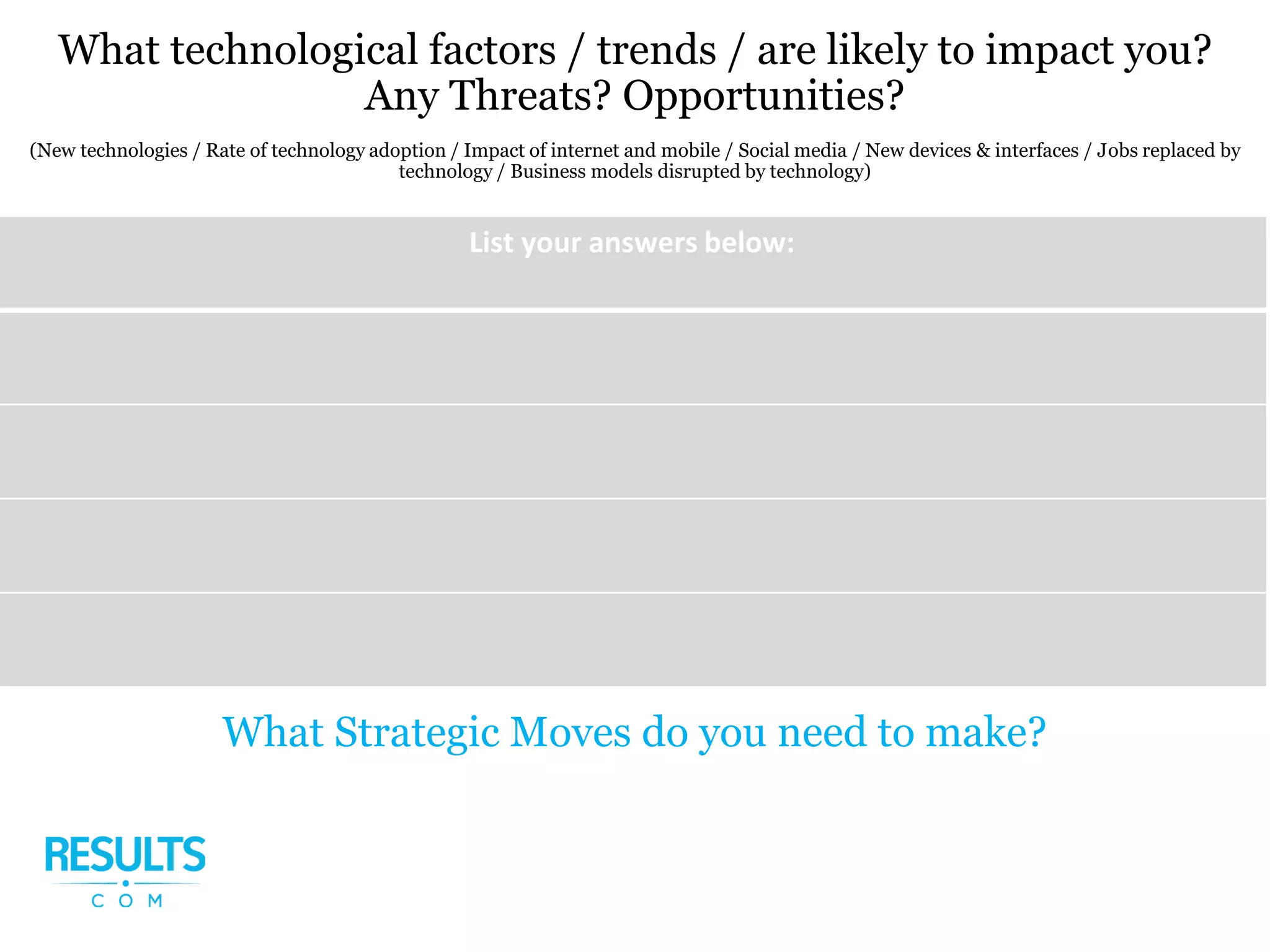 What technological factors / trends / are likely to impact you? Any Threats? Opportunities?

(New technologies / Rate of technology adoption / Impact of internet and mobile / Social media / New devices & interfaces / Jobs replaced by technology / Business models disrupted by technology)

List your answers below:

What Strategic Moves do you need to make?

RESULTS
COM